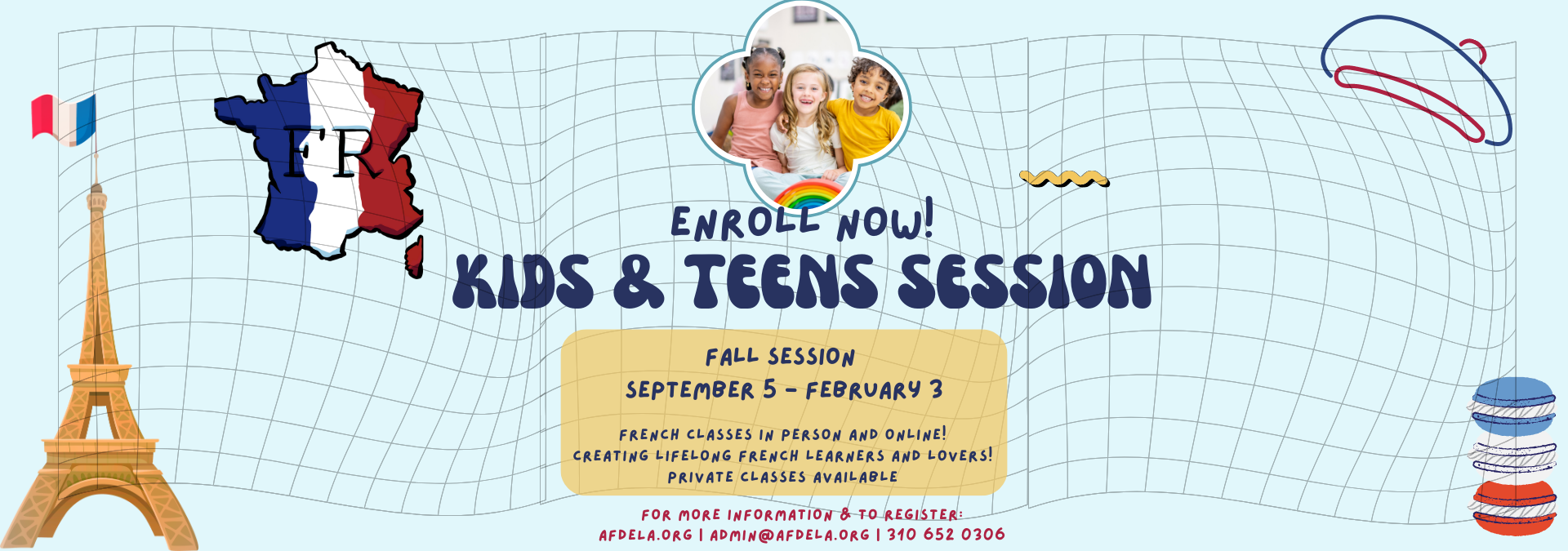 FR

ENROLL NOW!
KIDS & TEENS SESSION

FALL SESSION
SEPTEMBER 5 - FEBRUARY 3

FRENCH CLASSES IN PERSON AND ONLINE!
CREATING LIFELONG FRENCH LEARNERS AND LOVERS!
PRIVATE CLASSES AVAILABLE

FOR MORE INFORMATION & TO REGISTER:
AFDELA.ORG | ADMIN@AFDELA.ORG | 310 652 0306